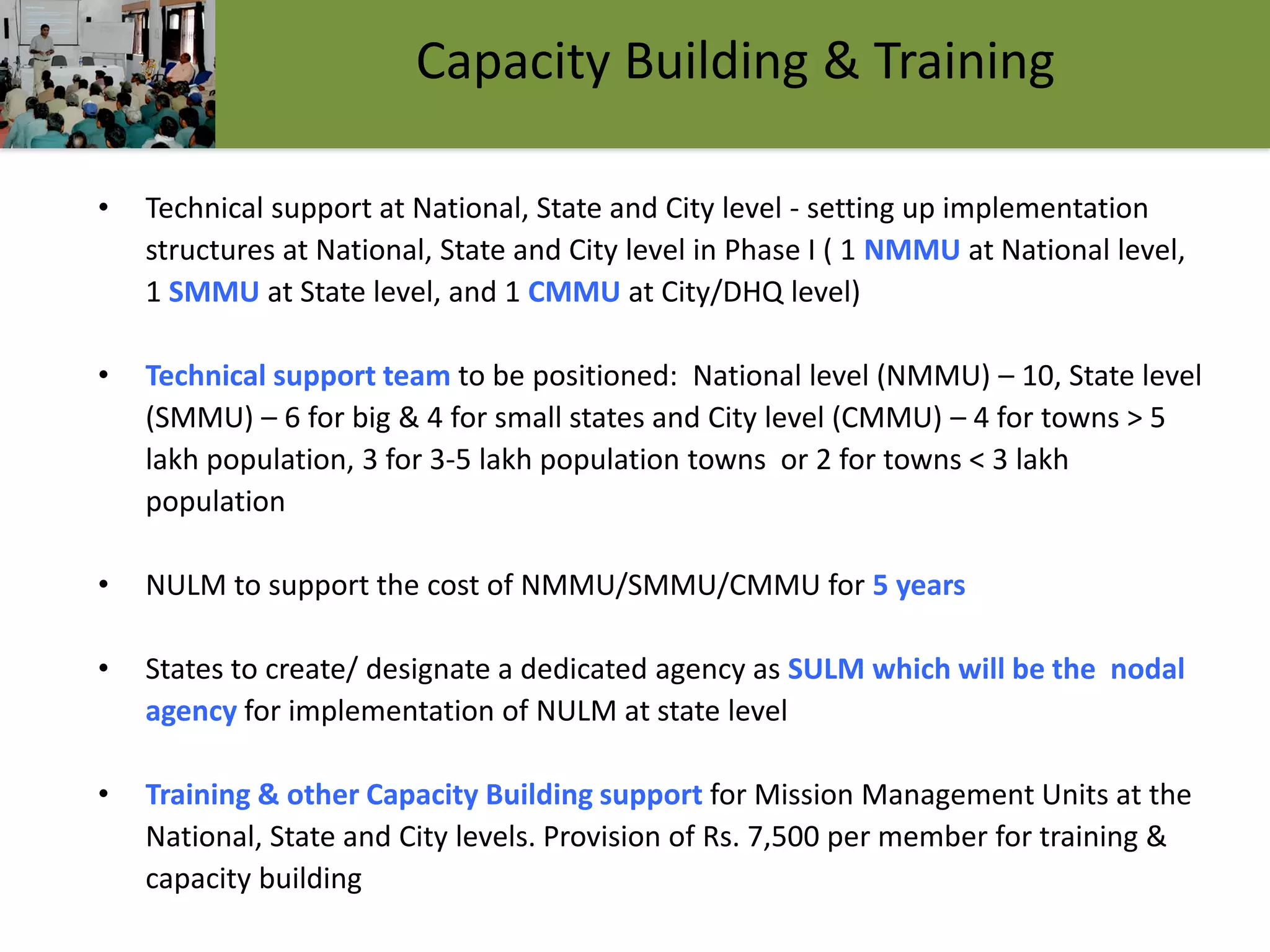 Capacity Building & Training

• Technical support at National, State and City level - setting up implementation structures at National, State and City level in Phase I ( 1 NMMU at National level, 1 SMMU at State level, and 1 CMMU at City/DHQ level)

• Technical support team to be positioned: National level (NMMU) – 10, State level (SMMU) – 6 for big & 4 for small states and City level (CMMU) – 4 for towns > 5 lakh population, 3 for 3-5 lakh population towns or 2 for towns < 3 lakh population

• NULM to support the cost of NMMU/SMMU/CMMU for 5 years

• States to create/ designate a dedicated agency as SULM which will be the nodal agency for implementation of NULM at state level

• Training & other Capacity Building support for Mission Management Units at the National, State and City levels. Provision of Rs. 7,500 per member for training & capacity building